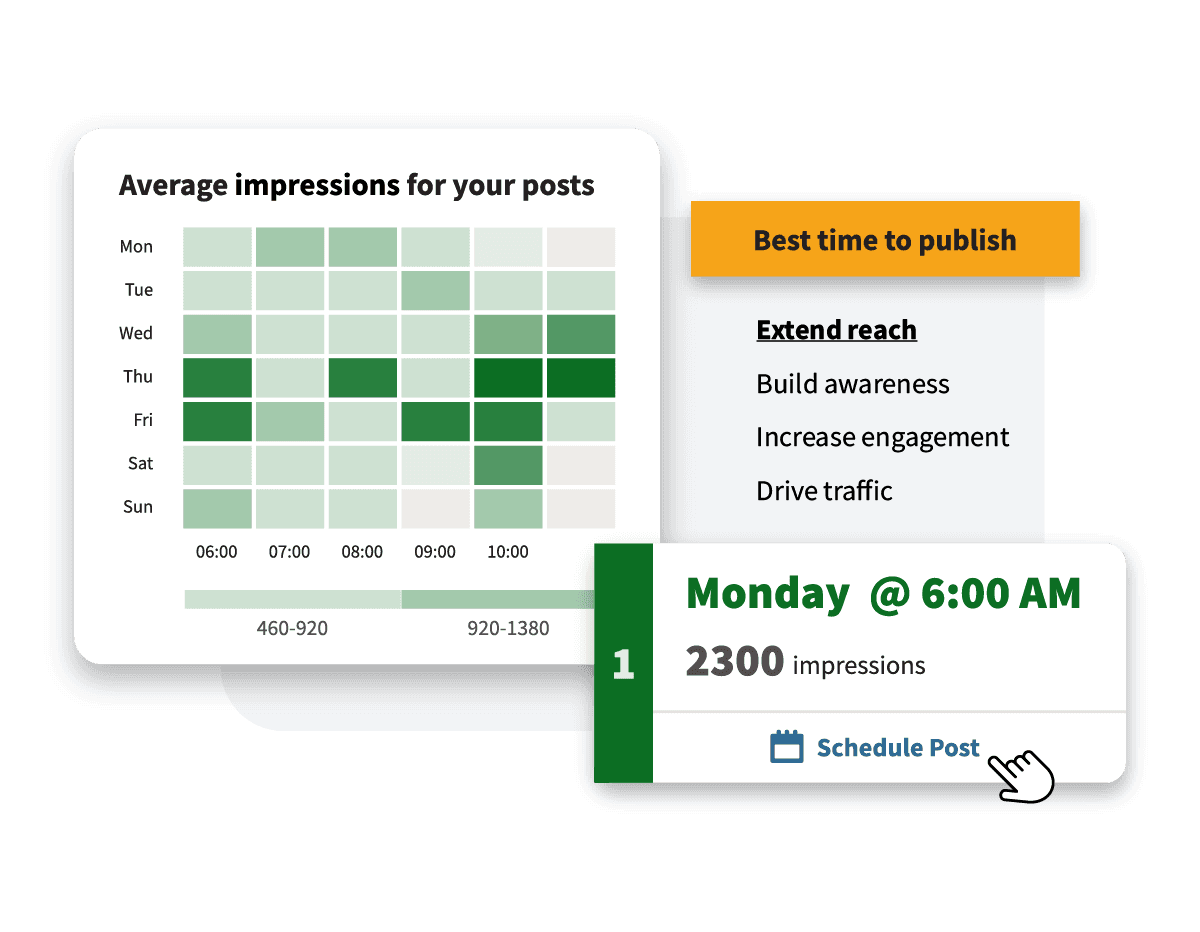 Average impressions for your posts

Mon
Tue
Wed
Thu
Fri
Sat
Sun

06:00 07:00 08:00 09:00 10:00

460-920 920-1380

Best time to publish

Extend reach

Build awareness

Increase engagement

Drive traffic

1

Monday @ 6:00 AM

2300 impressions

Schedule Post